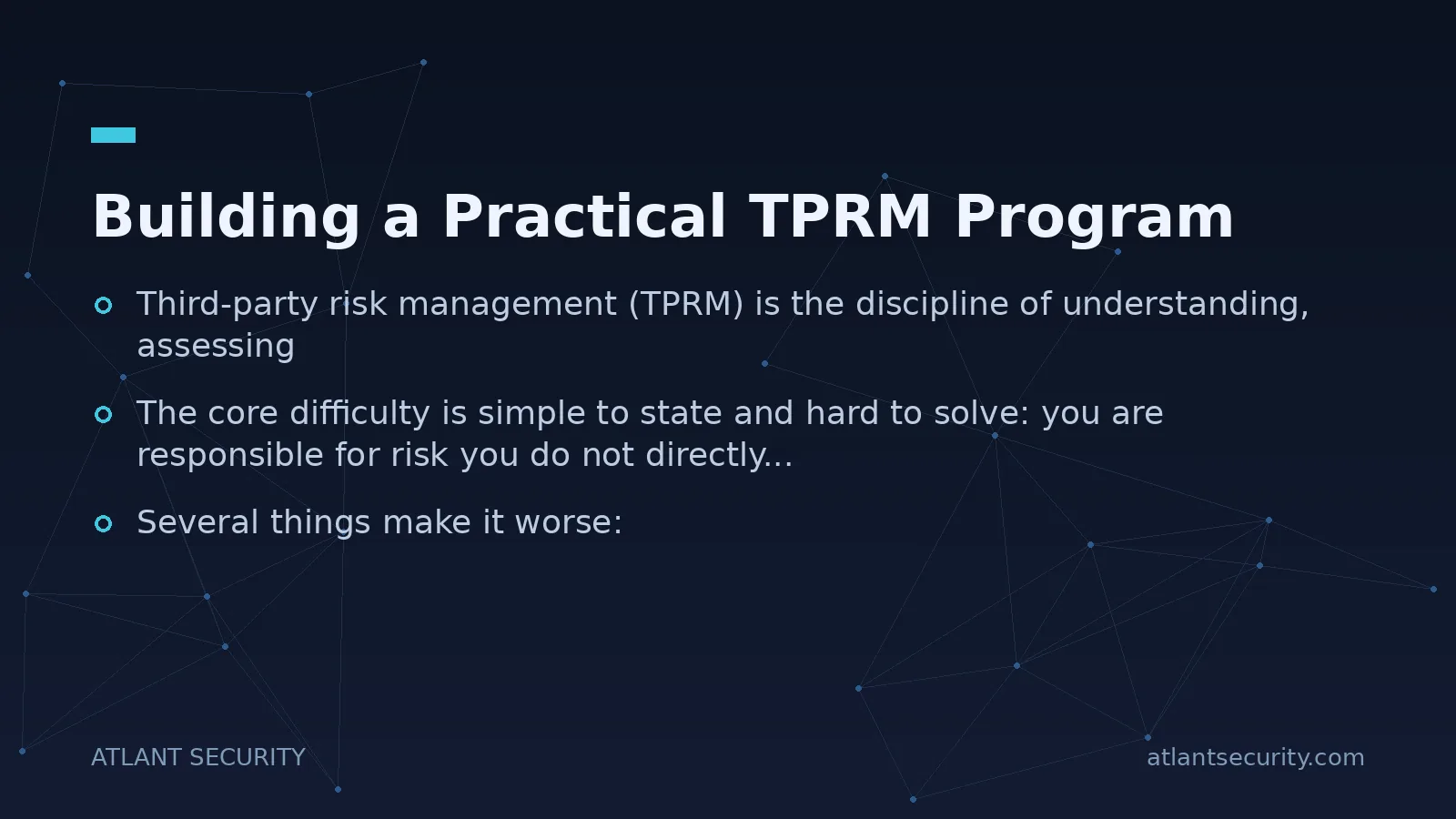 Building a Practical TPRM Program

Third-party risk management (TPRM) is the discipline of understanding, assessing

The core difficulty is simple to state and hard to solve: you are responsible for risk you do not directly...

Several things make it worse:

ATLANT SECURITY

atlantsecurity.com